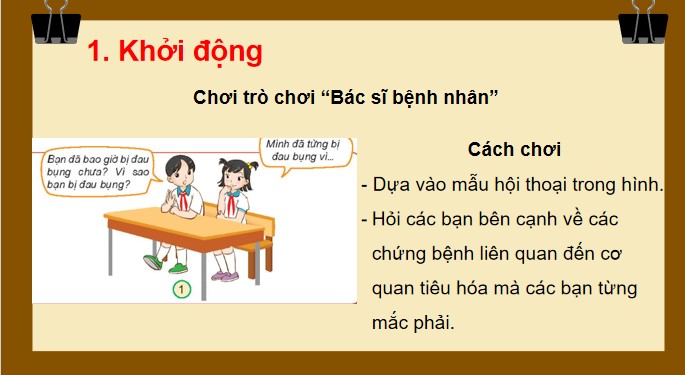 1. Khởi động

Chơi trò chơi “Bác sĩ bệnh nhân”

Bạn đã bao giờ bị đau bụng chưa? Vì sao bạn bị đau bụng?

Mình đã từng bị đau bụng vì...

1

Cách chơi

- Dựa vào mẫu hội thoại trong hình.
- Hỏi các bạn bên cạnh về các chứng bệnh liên quan đến cơ quan tiêu hóa mà các bạn từng mắc phải.